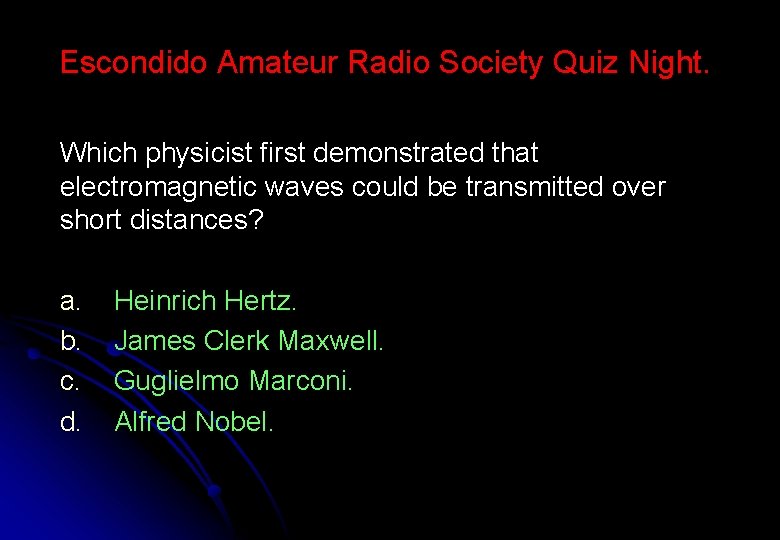 Escondido Amateur Radio Society Quiz Night.

Which physicist first demonstrated that electromagnetic waves could be transmitted over short distances?

a. Heinrich Hertz.
b. James Clerk Maxwell.
c. Guglielmo Marconi.
d. Alfred Nobel.